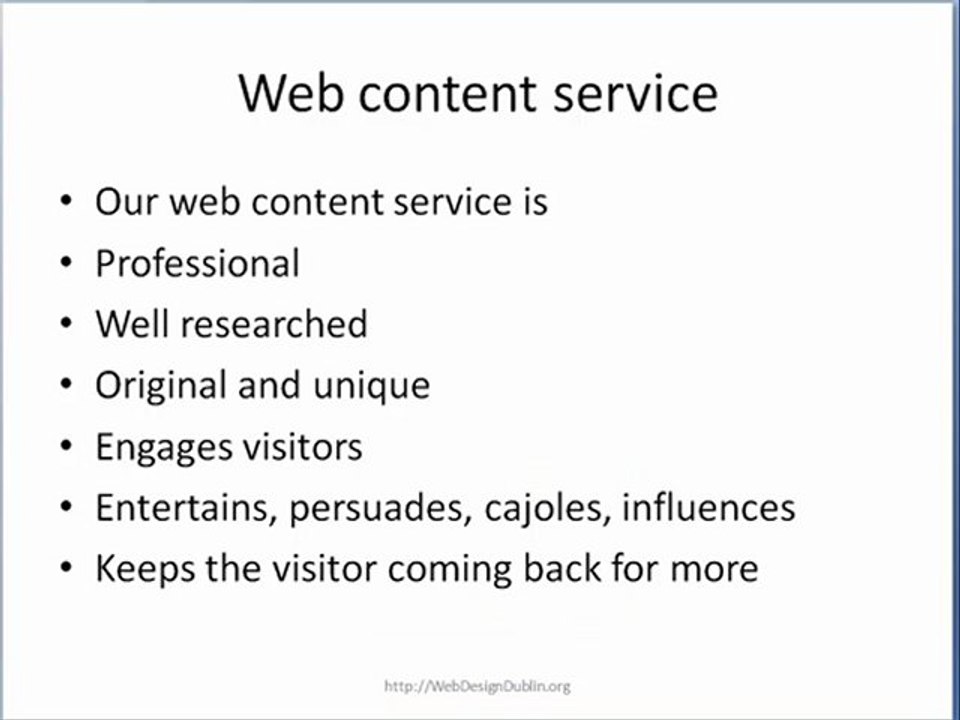 Web content service

• Our web content service is
• Professional
• Well researched
• Original and unique
• Engages visitors
• Entertains, persuades, cajoles, influences
• Keeps the visitor coming back for more

http://WebDesignDublin.org